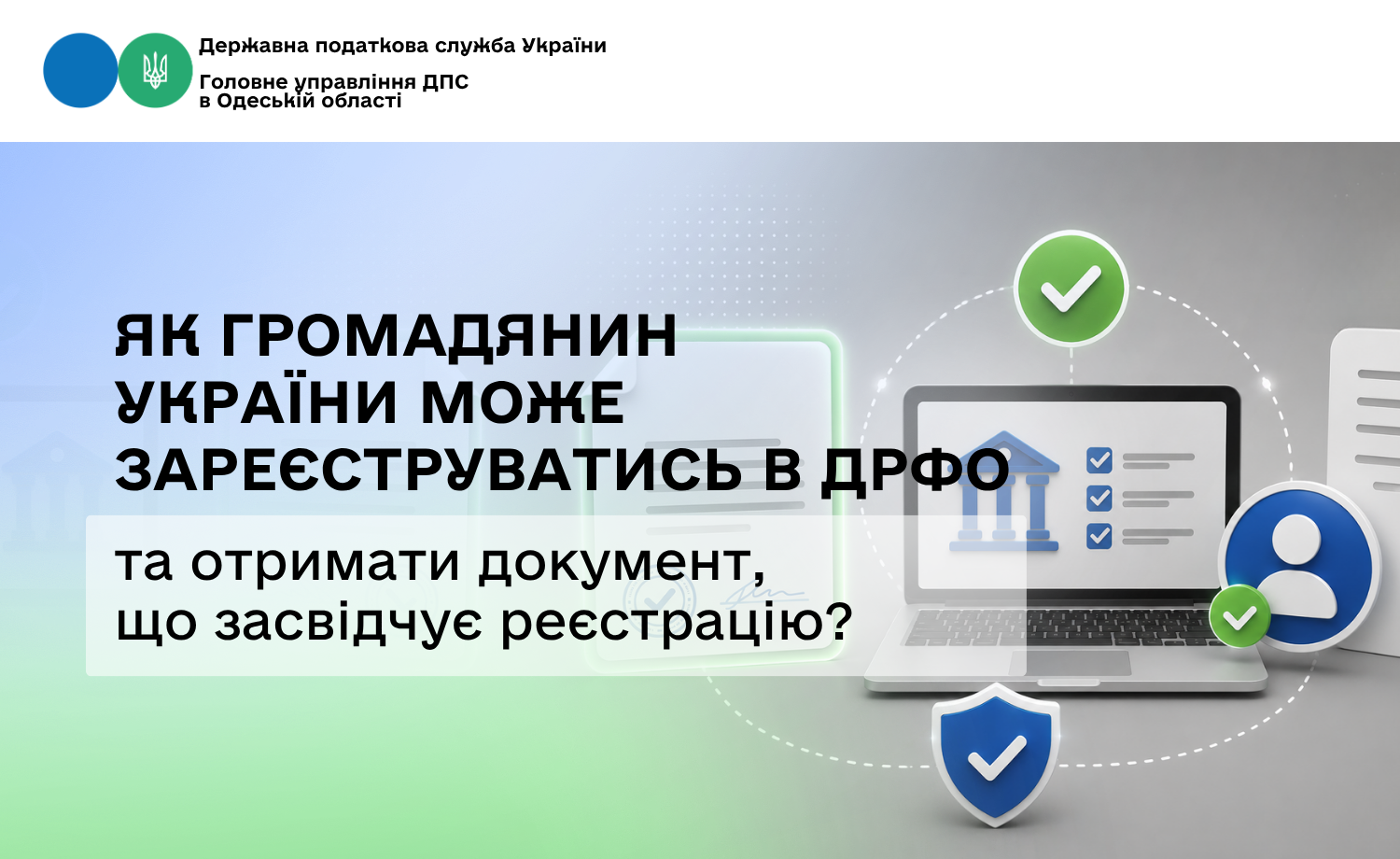 Державна податкова служба України

Головне управління ДПС в Одеській області

ЯК ГРОМАДЯНИН УКРАЇНИ МОЖЕ ЗАРЕЄСТРУВАТИСЬ В ДРФО

та отримати документ, що засвідчує реєстрацію?